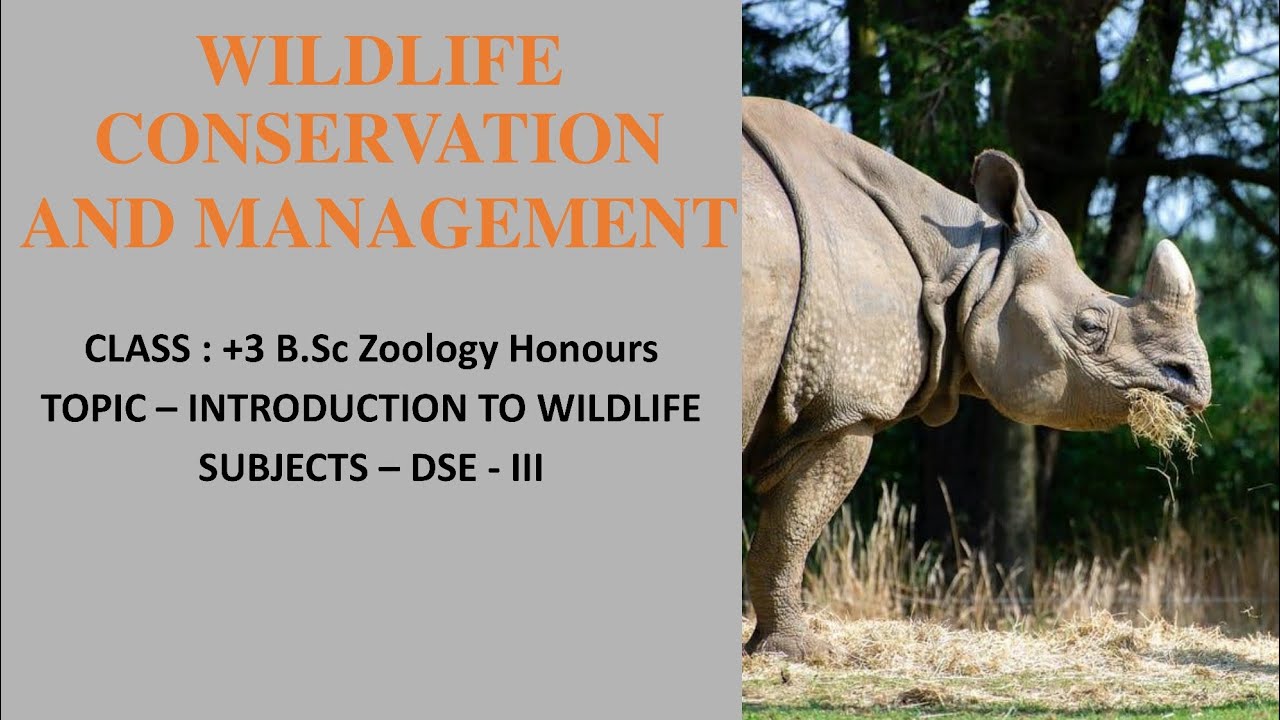 WILDLIFE CONSERVATION AND MANAGEMENT

CLASS : +3 B.Sc Zoology Honours
TOPIC – INTRODUCTION TO WILDLIFE
SUBJECTS – DSE - III